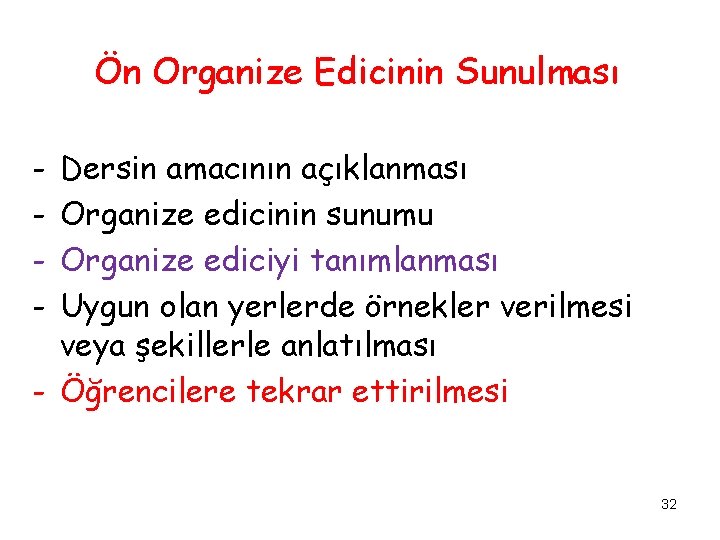 Ön Organize Edicinin Sunulması

- Dersin amacının açıklanması
- Organize edicinin sunumu
- Organize ediciyi tanımlanması
- Uygun olan yerlerde örnekler verilmesi veya şekillerle anlatılması
- Öğrencilere tekrar ettirilmesi

32